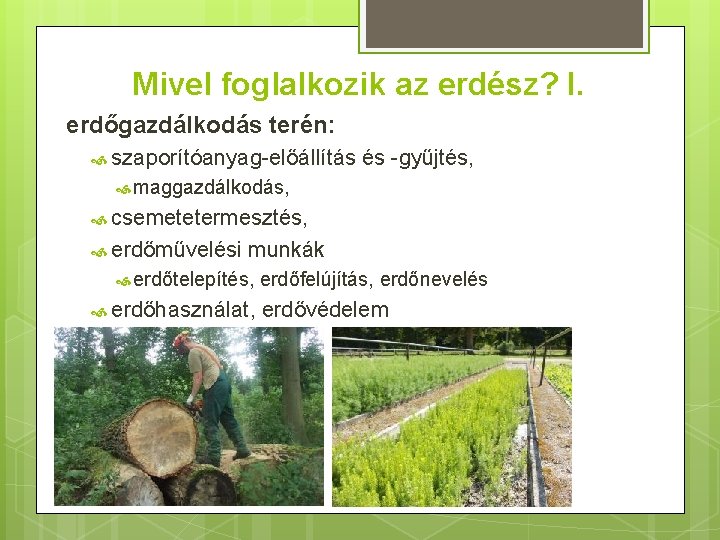 Mivel foglalkozik az erdész? I.

erdőgazdálkodás terén:

szaporítóanyag-előállítás és -gyűjtés,

maggazdálkodás,

csemetetermesztés,

erdőművelési munkák

erdőtelepítés, erdőfelújítás, erdőnevelés

erdőhasználat, erdővédelem